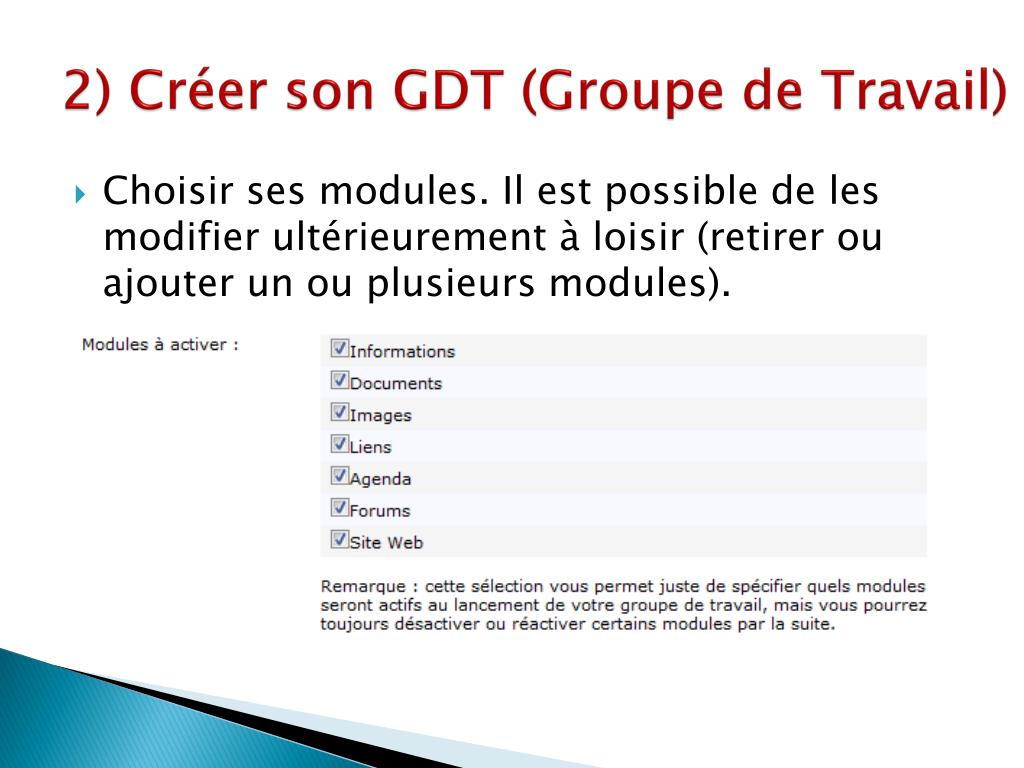 2) Créer son GDT (Groupe de Travail)

Choisir ses modules. Il est possible de les modifier ultérieurement à loisir (retirer ou ajouter un ou plusieurs modules).

Modules à activer :

Informations
Documents
Images
Liens
Agenda
Forums
Site Web

Remarque : cette sélection vous permet juste de spécifier quels modules seront actifs au lancement de votre groupe de travail, mais vous pourrez toujours désactiver ou réactiver certains modules par la suite.